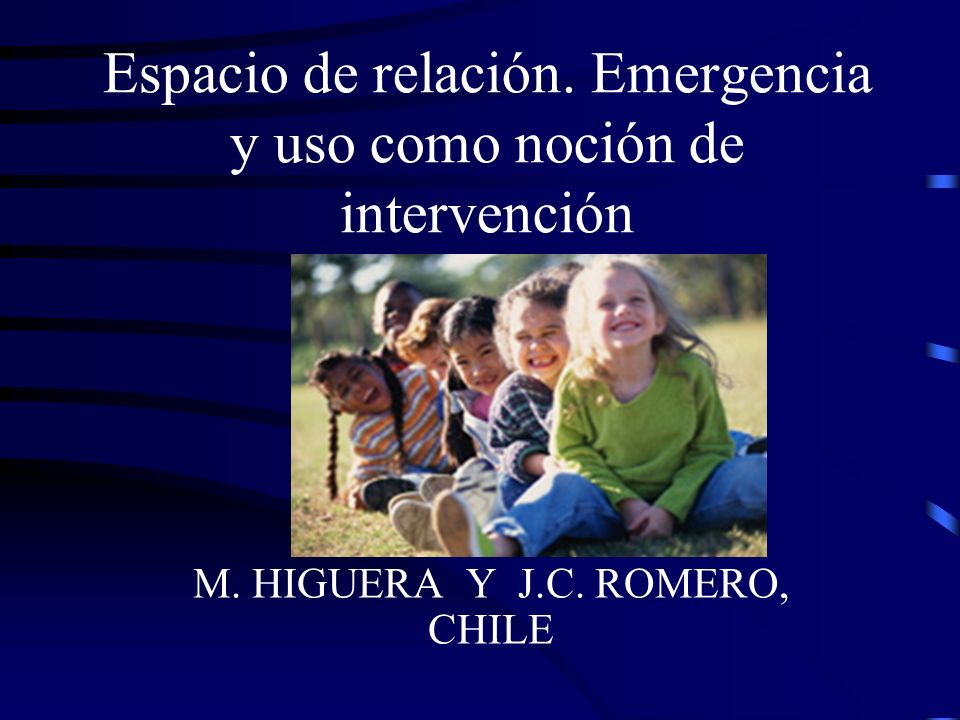 Espacio de relación. Emergencia y uso como noción de intervención

M. HIGUERA Y J.C. ROMERO, CHILE